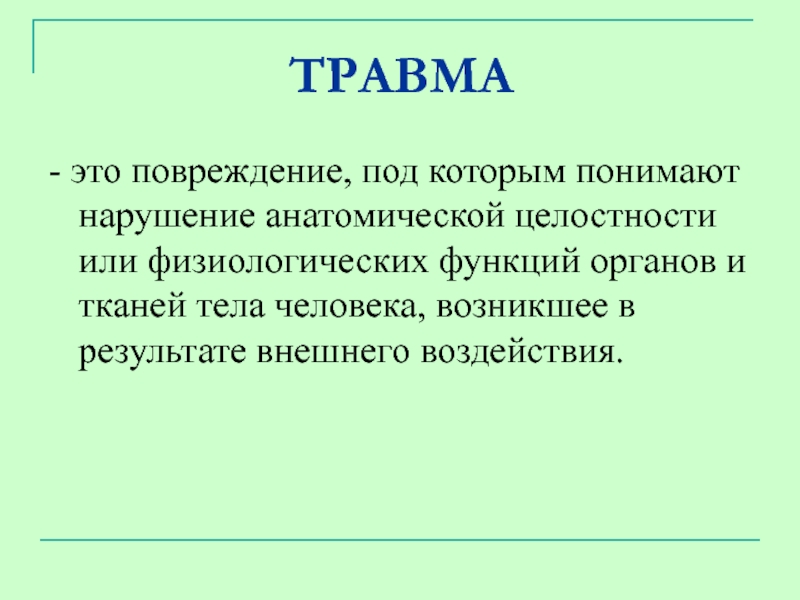 ТРАВМА

- это повреждение, под которым понимают нарушение анатомической целостности или физиологических функций органов и тканей тела человека, возникшее в результате внешнего воздействия.